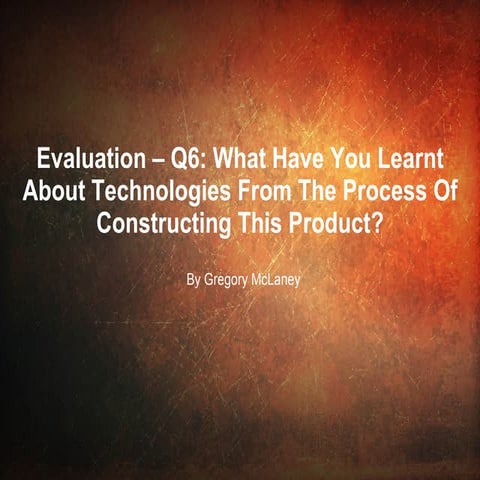 Evaluation – Q6: What Have You Learnt About Technologies From The Process Of Constructing This Product?

By Gregory McLaney